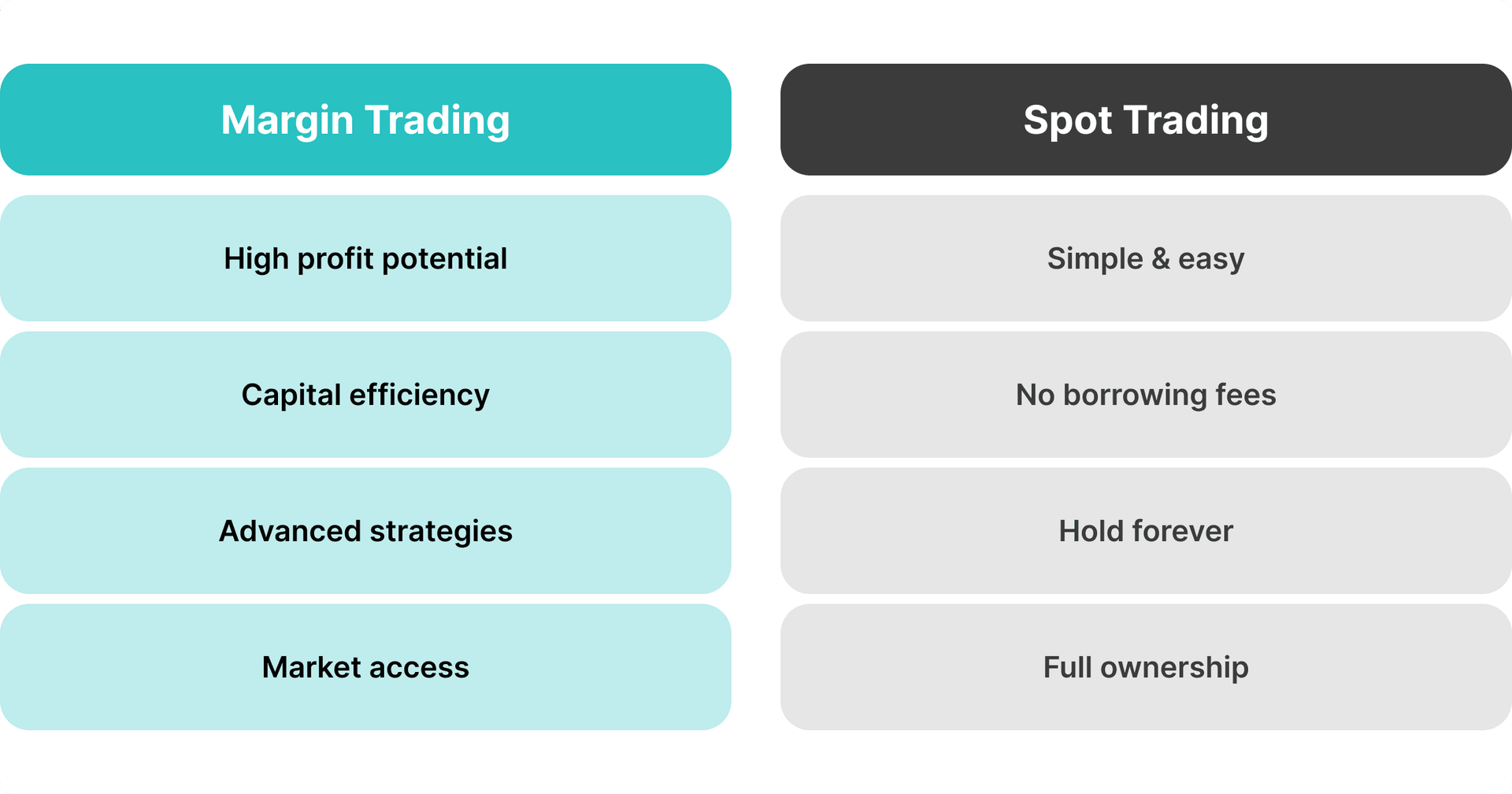 | Margin Trading | Spot Trading |
|---|---|
| High profit potential | Simple & easy |
| Capital efficiency | No borrowing fees |
| Advanced strategies | Hold forever |
| Market access | Full ownership |